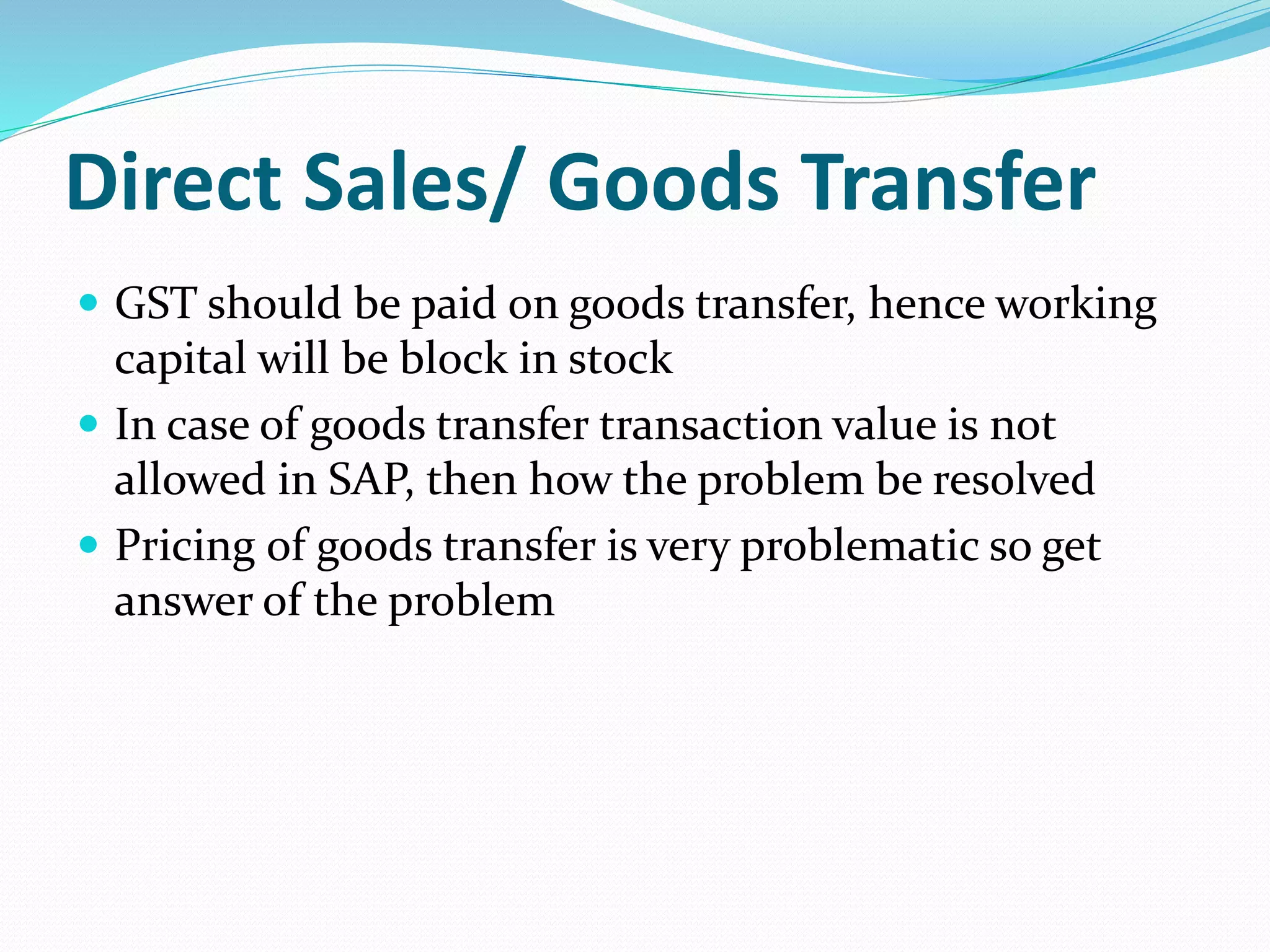 Direct Sales/ Goods Transfer

- GST should be paid on goods transfer, hence working capital will be block in stock
- In case of goods transfer transaction value is not allowed in SAP, then how the problem be resolved
- Pricing of goods transfer is very problematic so get answer of the problem